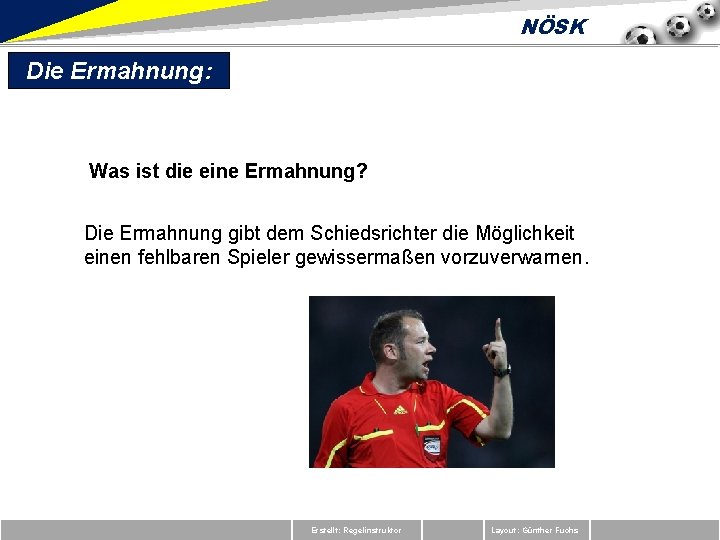 NÖSK

Die Ermahnung:

Was ist die eine Ermahnung?

Die Ermahnung gibt dem Schiedsrichter die Möglichkeit einen fehlbaren Spieler gewissermaßen vorzuverwarnen.

Erstellt: Regelinstruktor

Layout: Günther Fuchs